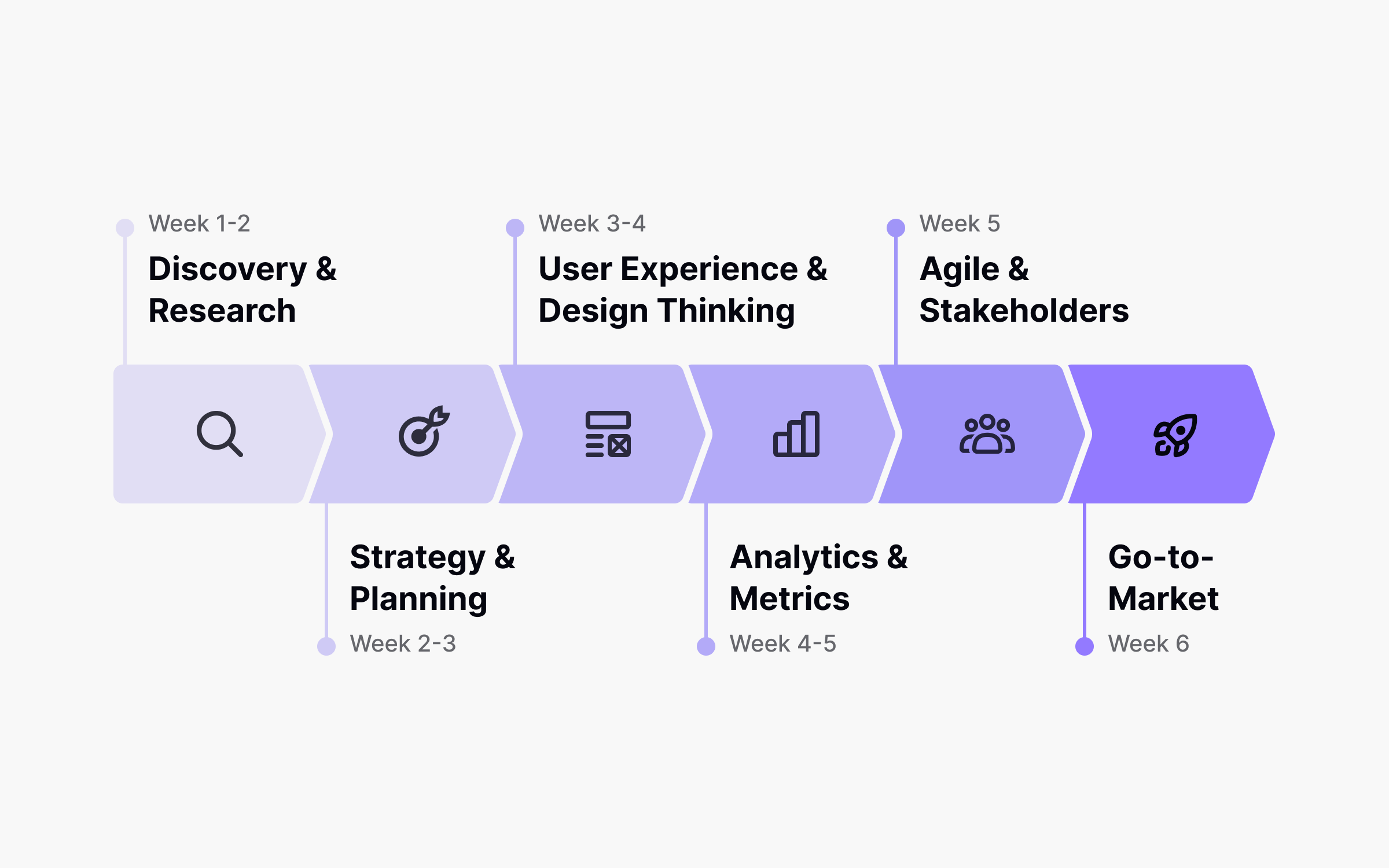 Week 1-2
Discovery & Research

Week 3-4
User Experience & Design Thinking

Week 5
Agile & Stakeholders

Strategy & Planning
Week 2-3

Analytics & Metrics
Week 4-5

Go-to-Market
Week 6